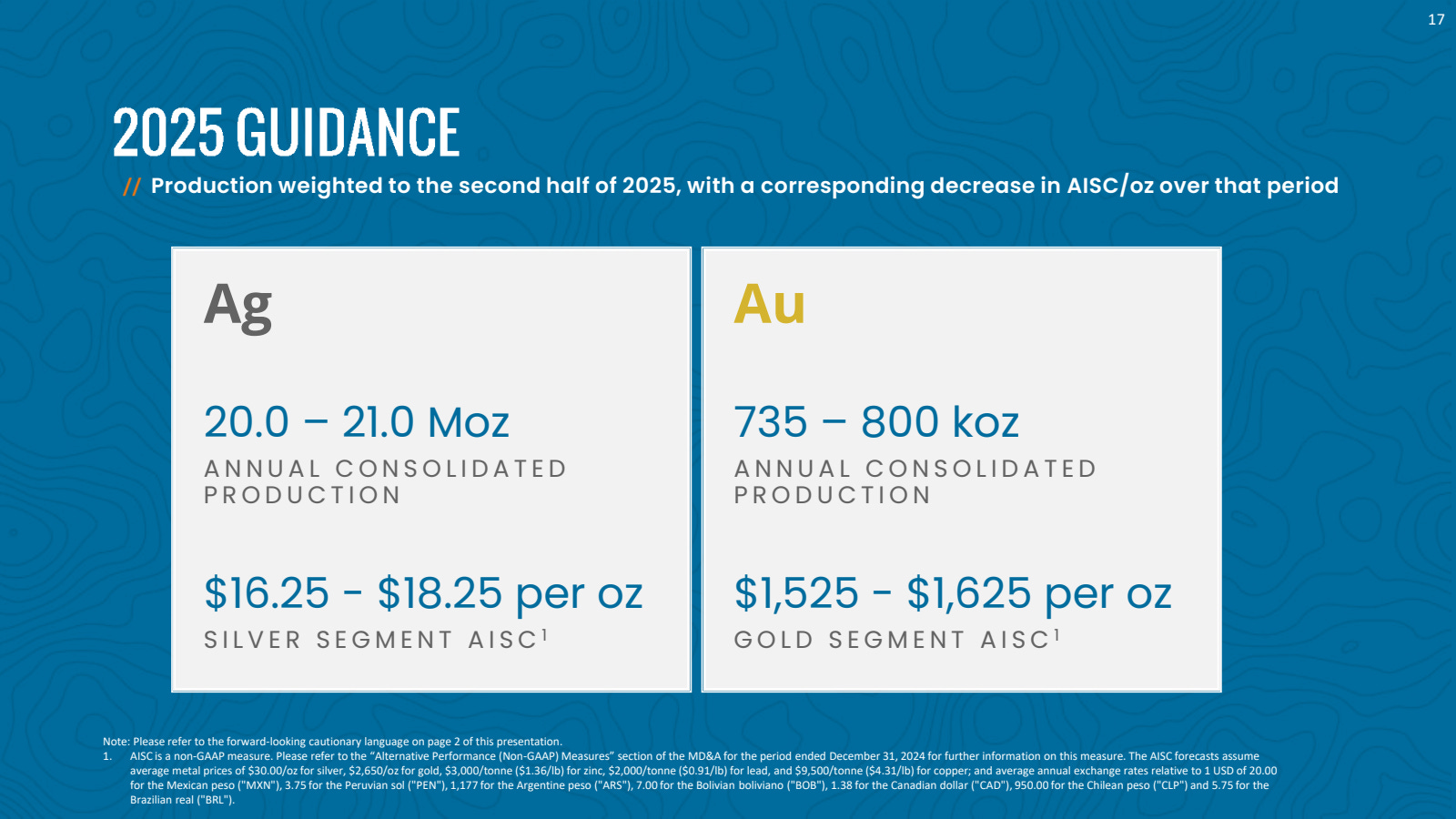 17

2025 GUIDANCE

// Production weighted to the second half of 2025, with a corresponding decrease in AISC/oz over that period

Ag

20.0 – 21.0 Moz

ANNUAL CONSOLIDATED PRODUCTION

\$16.25 - \$18.25 per oz

SILVER SEGMENT AISC$^1$

Au

735 – 800 koz

ANNUAL CONSOLIDATED PRODUCTION

\$1,525 - \$1,625 per oz

GOLD SEGMENT AISC$^1$

Note: Please refer to the forward-looking cautionary language on page 2 of this presentation.

1. AISC is a non-GAAP measure. Please refer to the "Alternative Performance (Non-GAAP) Measures" section of the MD&A for the period ended December 31, 2024 for further information on this measure. The AISC forecasts assume average metal prices of \$30.00/oz for silver, \$2,650/oz for gold, \$3,000/tonne (\$1.36/lb) for zinc, \$2,000/tonne (\$0.91/lb) for lead, and \$9,500/tonne (\$4.31/lb) for copper; and average annual exchange rates relative to 1 USD of 20.00 for the Mexican peso ("MXN"), 3.75 for the Peruvian sol ("PEN"), 1,177 for the Argentine peso ("ARS"), 7.00 for the Bolivian boliviano ("BOB"), 1.38 for the Canadian dollar ("CAD"), 950.00 for the Chilean peso ("CLP") and 5.75 for the Brazilian real ("BRL").